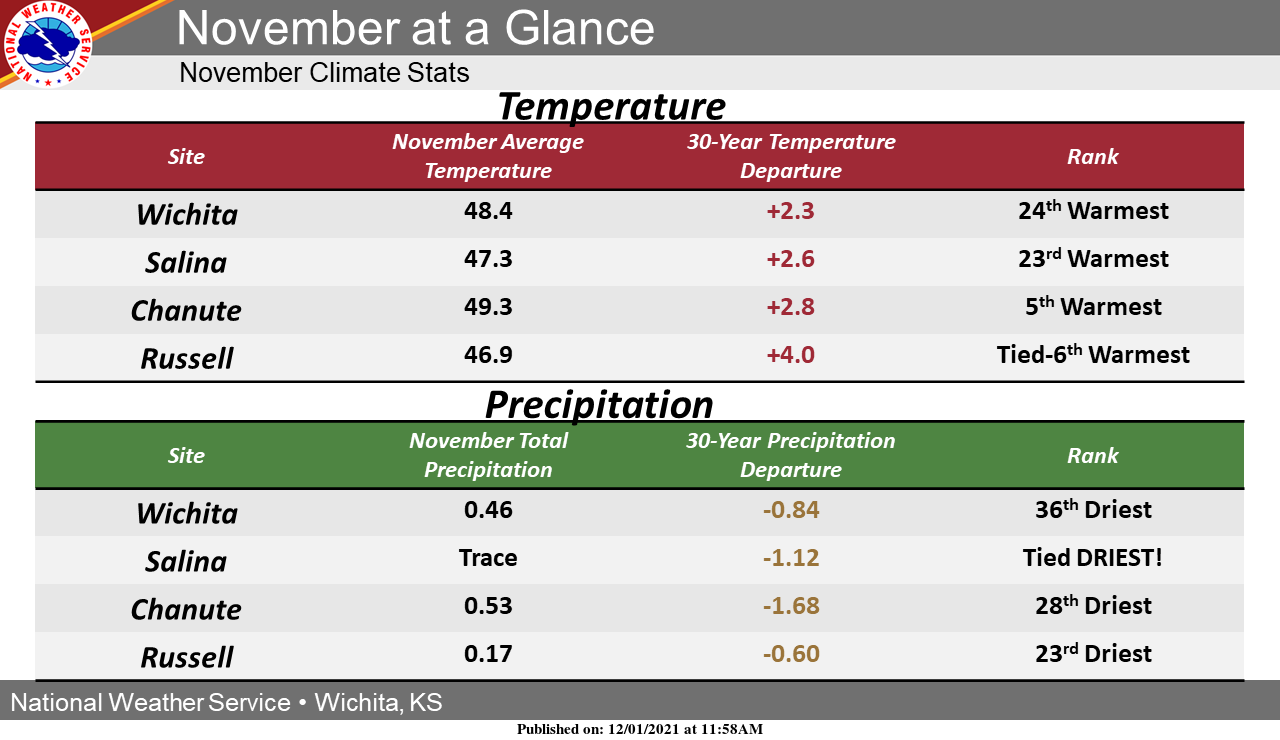 NATIONAL WEATHER SERVICE

November at a Glance

November Climate Stats

Temperature

| Site | November Average Temperature | 30-Year Temperature Departure | Rank |
|---|---|---|---|
| Wichita | 48.4 | +2.3 | 24$^{th}$ Warmest |
| Salina | 47.3 | +2.6 | 23$^{rd}$ Warmest |
| Chanute | 49.3 | +2.8 | 5$^{th}$ Warmest |
| Russell | 46.9 | +4.0 | Tied-6$^{th}$ Warmest |

Precipitation

| Site | November Total Precipitation | 30-Year Precipitation Departure | Rank |
|---|---|---|---|
| Wichita | 0.46 | -0.84 | 36$^{th}$ Driest |
| Salina | Trace | -1.12 | Tied DRIEST! |
| Chanute | 0.53 | -1.68 | 28$^{th}$ Driest |
| Russell | 0.17 | -0.60 | 23$^{rd}$ Driest |

National Weather Service • Wichita, KS

Published on: 12/01/2021 at 11:58AM